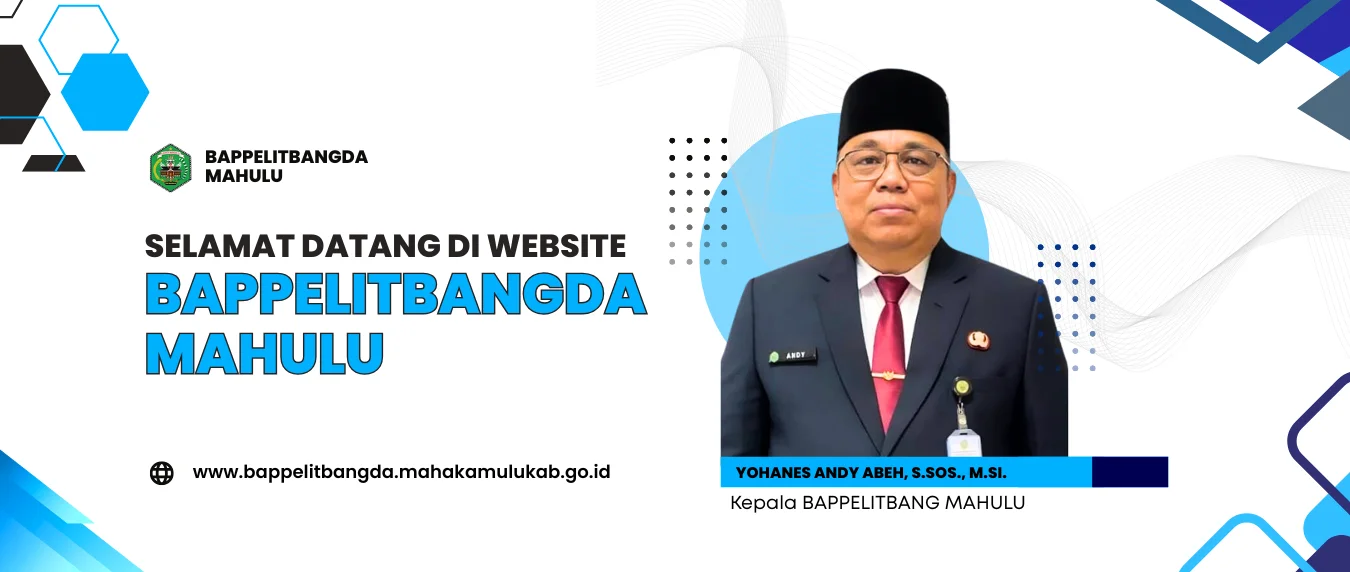 BAPPELITBANGDA MAHULU

SELAMAT DATANG DI WEBSITE
BAPPELITBANGDA MAHULU

www.bappelitbangda.mahakamulukab.go.id

ANDY

YOHANES ANDY ABEH, S.SOS., M.SI.
Kepala BAPPELITBANG MAHULU